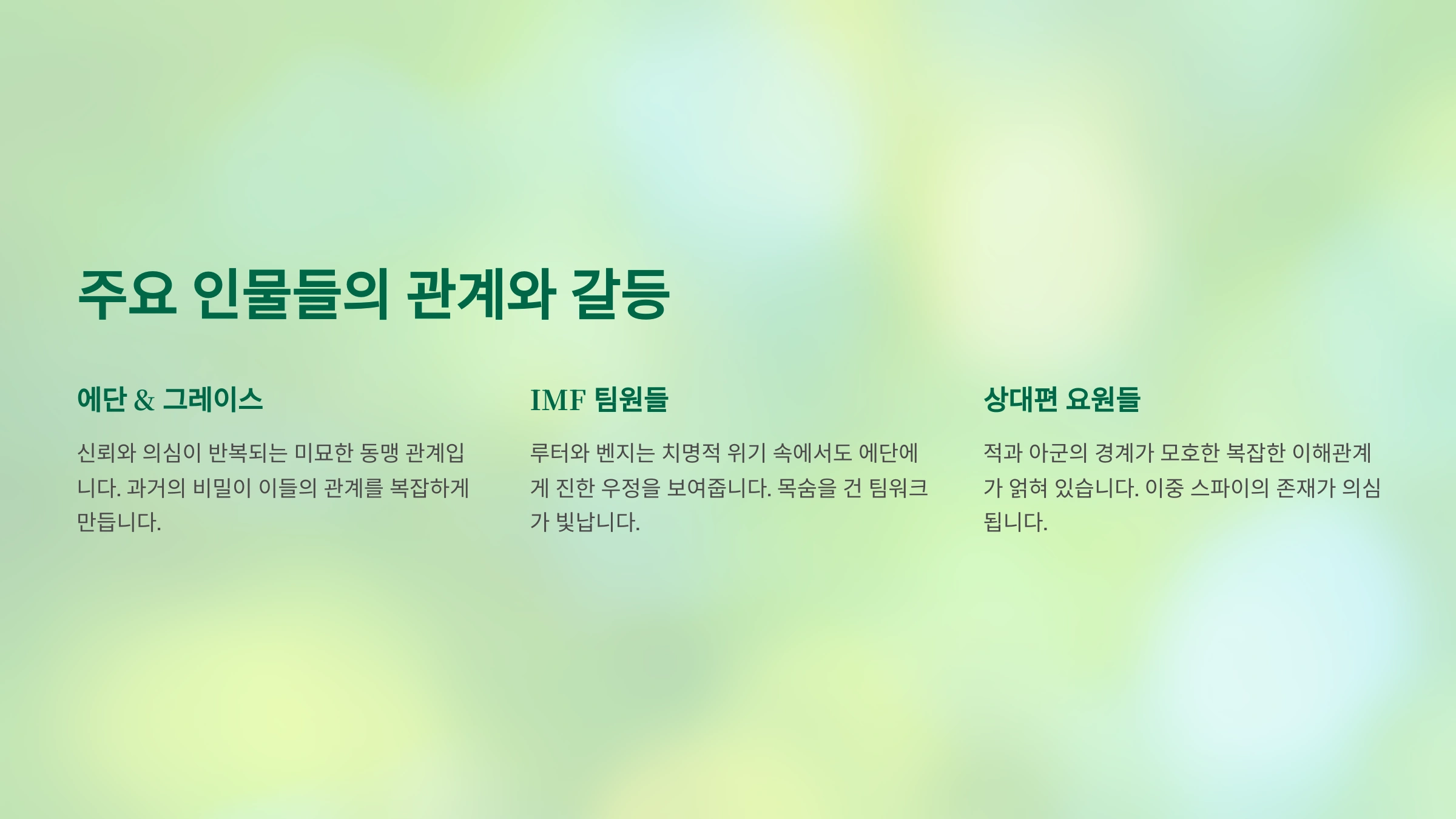 주요 인물들의 관계와 갈등

에단 & 그레이스

신뢰와 의심이 반복되는 미묘한 동맹 관계입니다. 과거의 비밀이 이들의 관계를 복잡하게 만듭니다.

IMF 팀원들

루터와 벤지는 치명적 위기 속에서도 에단에게 진한 우정을 보여줍니다. 목숨을 건 팀워크가 빛납니다.

상대편 요원들

적과 아군의 경계가 모호한 복잡한 이해관계가 얽혀 있습니다. 이중 스파이의 존재가 의심됩니다.